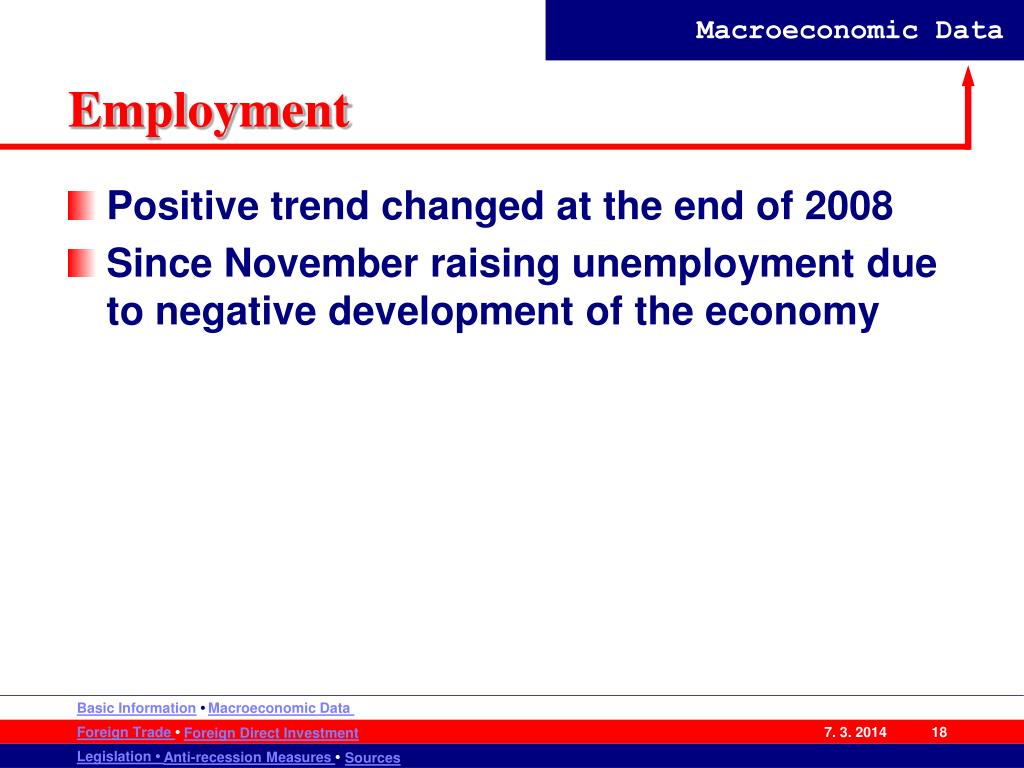 Macroeconomic Data

Employment

Positive trend changed at the end of 2008

Since November raising unemployment due to negative development of the economy

Basic Information • Macroeconomic Data

Foreign Trade • Foreign Direct Investment

7. 3. 2014 18

Legislation • Anti-recession Measures • Sources